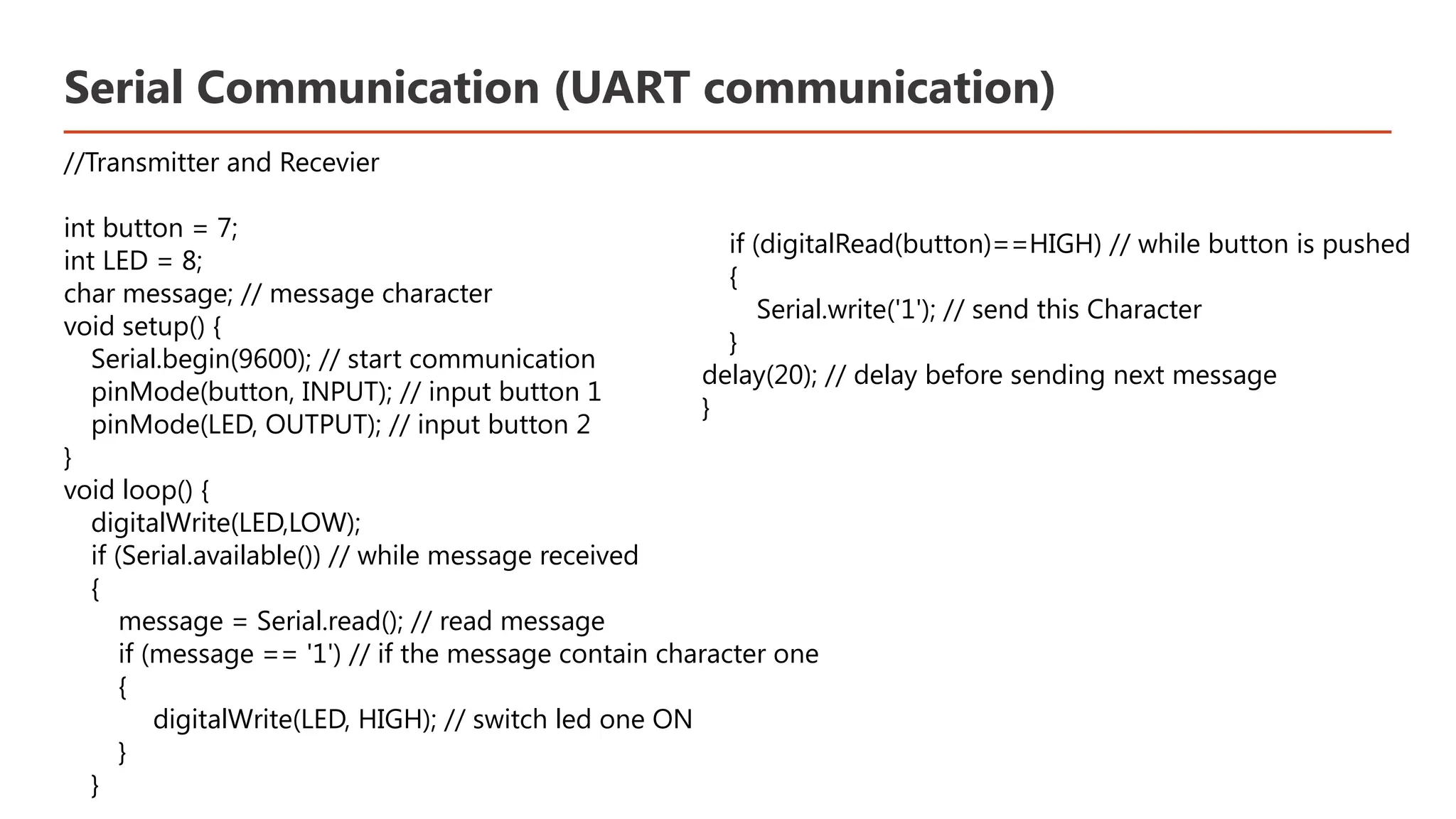 Serial Communication (UART communication)

//Transmitter and Recevier

int button = 7;
int LED = 8;
char message; // message character
void setup() {
Serial.begin(9600); // start communication
pinMode(button, INPUT); // input button 1
pinMode(LED, OUTPUT); // input button 2
}
void loop() {
digitalWrite(LED,LOW);
if (Serial.available()) // while message received
{
message = Serial.read(); // read message
if (message == '1') // if the message contain character one
{
digitalWrite(LED, HIGH); // switch led one ON
}
}

if (digitalRead(button)==HIGH) // while button is pushed
{
Serial.write('1'); // send this Character
}
delay(20); // delay before sending next message
}